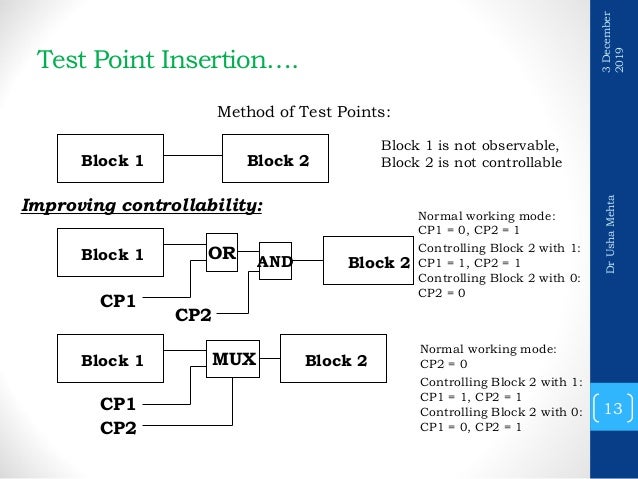 Test Point Insertion….

3 December 2019

Method of Test Points:

Block 1

Block 2

Block 1 is not observable,
Block 2 is not controllable

Improving controllability:

Block 1

OR

AND

Block 2

CP1

CP2

Normal working mode:
CP1 = 0, CP2 = 1
Controlling Block 2 with 1:
CP1 = 1, CP2 = 1
Controlling Block 2 with 0:
CP2 = 0

Block 1

MUX

Block 2

CP1

CP2

Normal working mode:
CP2 = 0
Controlling Block 2 with 1:
CP1 = 1, CP2 = 1
Controlling Block 2 with 0:
CP1 = 0, CP2 = 1

Dr Usha Mehta

13